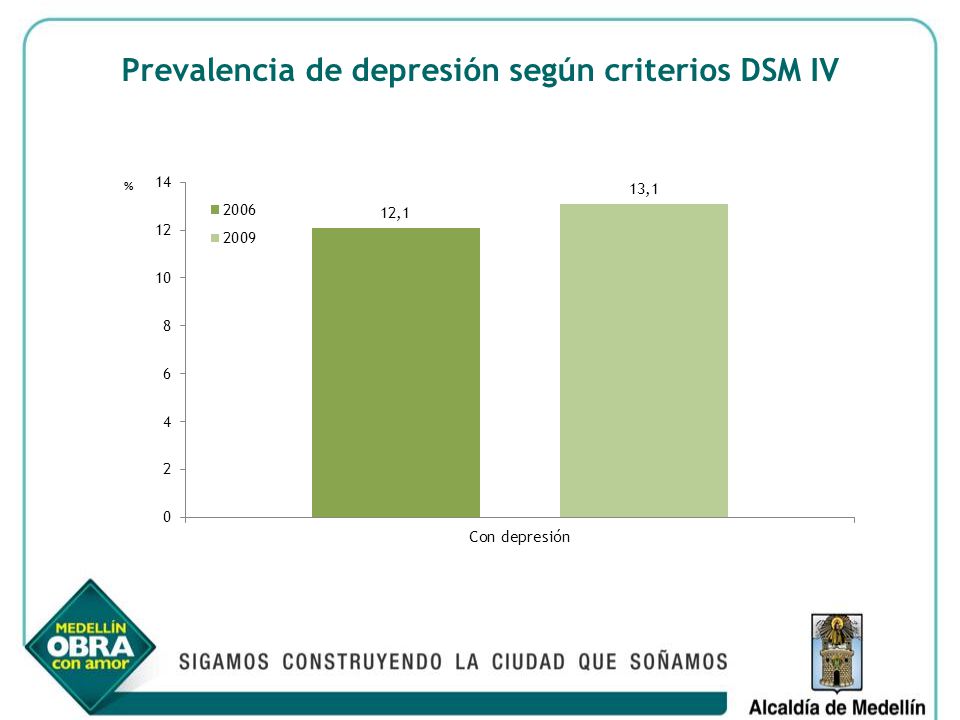 Prevalencia de depresión según criterios DSM IV

%

14
12
10
8
6
4
2
0

2006
2009

12,1
13,1

Con depresión

MEDELLÍN
OBRA
con amor

SIGAMOS CONSTRUYENDO LA CIUDAD QUE SOÑAMOS

Alcaldía de Medellín